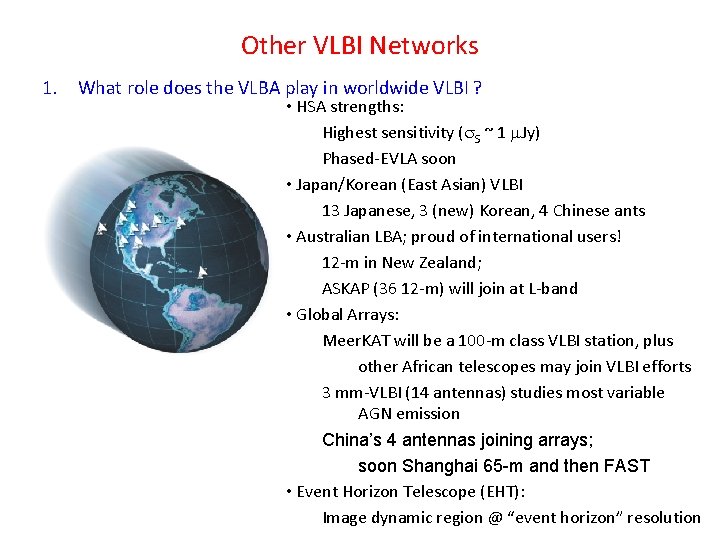 Other VLBI Networks

1. What role does the VLBA play in worldwide VLBI ?

• HSA strengths:

Highest sensitivity ($\sigma_S$ ~ 1 $\mu$Jy)

Phased-EVLA soon

• Japan/Korean (East Asian) VLBI

13 Japanese, 3 (new) Korean, 4 Chinese ants

• Australian LBA; proud of international users!

12-m in New Zealand;

ASKAP (36 12-m) will join at L-band

• Global Arrays:

MeerKAT will be a 100-m class VLBI station, plus other African telescopes may join VLBI efforts

3 mm-VLBI (14 antennas) studies most variable AGN emission

China's 4 antennas joining arrays; soon Shanghai 65-m and then FAST

• Event Horizon Telescope (EHT):

Image dynamic region @ "event horizon" resolution